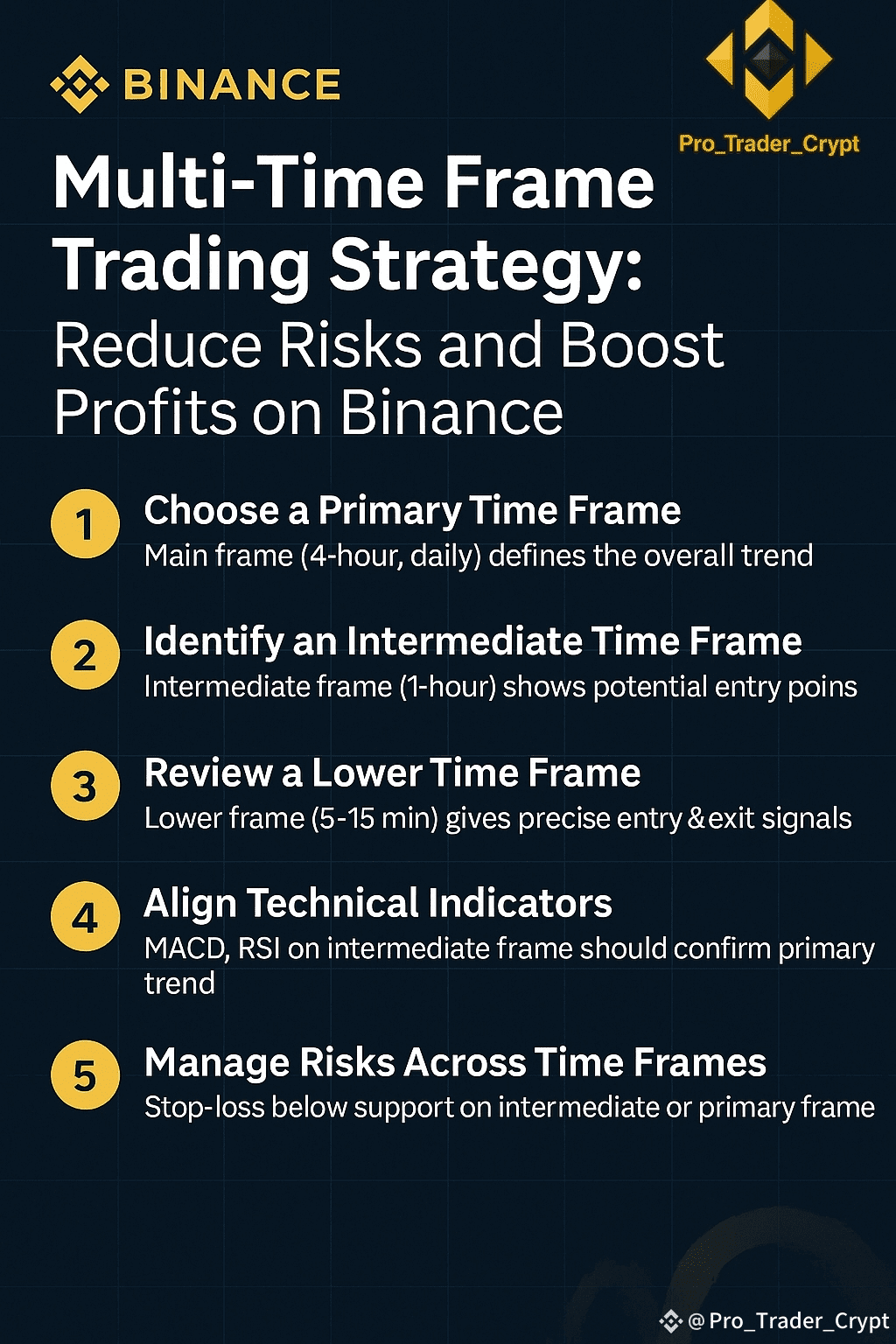 BINANCE

Pro_Trader_Crypt

Multi-Time Frame Trading Strategy:
Reduce Risks and Boost Profits on Binance

1 Choose a Primary Time Frame
Main frame (4-hour, daily) defines the overall trend

2 Identify an Intermediate Time Frame
Intermediate frame (1-hour) shows potential entry poins

3 Review a Lower Time Frame
Lower frame (5-15 min) gives precise entry & exit signals

4 Align Technical Indicators
MACD, RSI on intermediate frame should confirm primary trend

5 Manage Risks Across Time Frames
Stop-loss below support on intermediate or primary frame

@Pro_Trader_Crypt